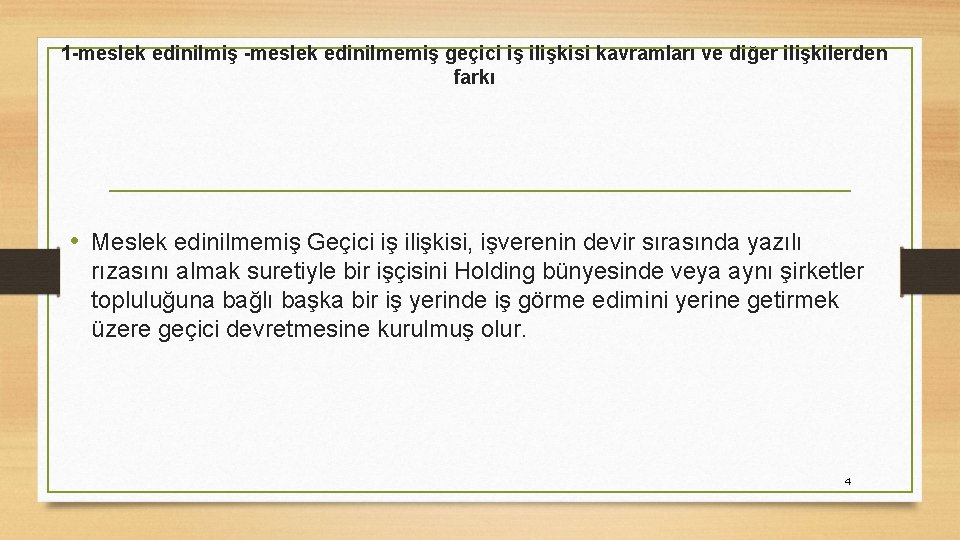 1-meslek edinilmiş -meslek edinilmemiş geçici iş ilişkisi kavramları ve diğer ilişkilerden farkı

• Meslek edinilmemiş Geçici iş ilişkisi, işverenin devir sırasında yazılı rızasını almak suretiyle bir işçisini Holding bünyesinde veya aynı şirketler topluluğuna bağlı başka bir iş yerinde iş görme edimini yerine getirmek üzere geçici devretmesine kurulmuş olur.

4